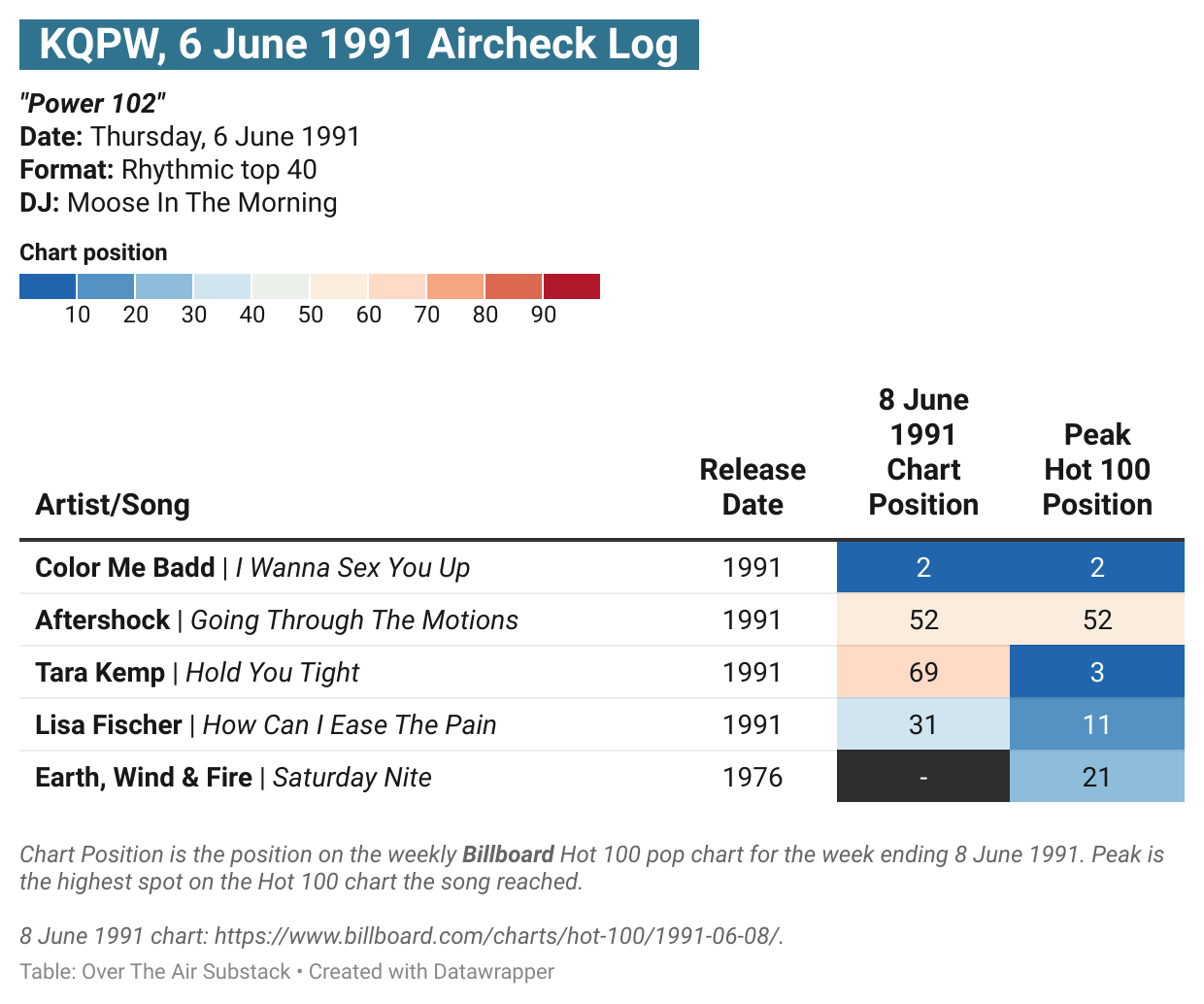 KQPW, 6 June 1991 Aircheck Log

"Power 102"
Date: Thursday, 6 June 1991
Format: Rhythmic top 40
DJ: Moose In The Morning

Chart position

10 20 30 40 50 60 70 80 90

| Artist/Song | Release Date | 8 June 1991 Chart Position | Peak Hot 100 Position |
|---|---|---|---|
| Color Me Badd \| I Wanna Sex You Up | 1991 | 2 | 2 |
| Aftershock \| Going Through The Motions | 1991 | 52 | 52 |
| Tara Kemp \| Hold You Tight | 1991 | 69 | 3 |
| Lisa Fischer \| How Can I Ease The Pain | 1991 | 31 | 11 |
| Earth, Wind & Fire \| Saturday Nite | 1976 | - | 21 |

Chart Position is the position on the weekly Billboard Hot 100 pop chart for the week ending 8 June 1991. Peak is the highest spot on the Hot 100 chart the song reached.

8 June 1991 chart: https://www.billboard.com/charts/hot-100/1991-06-08/.

Table: Over The Air Substack • Created with Datawrapper